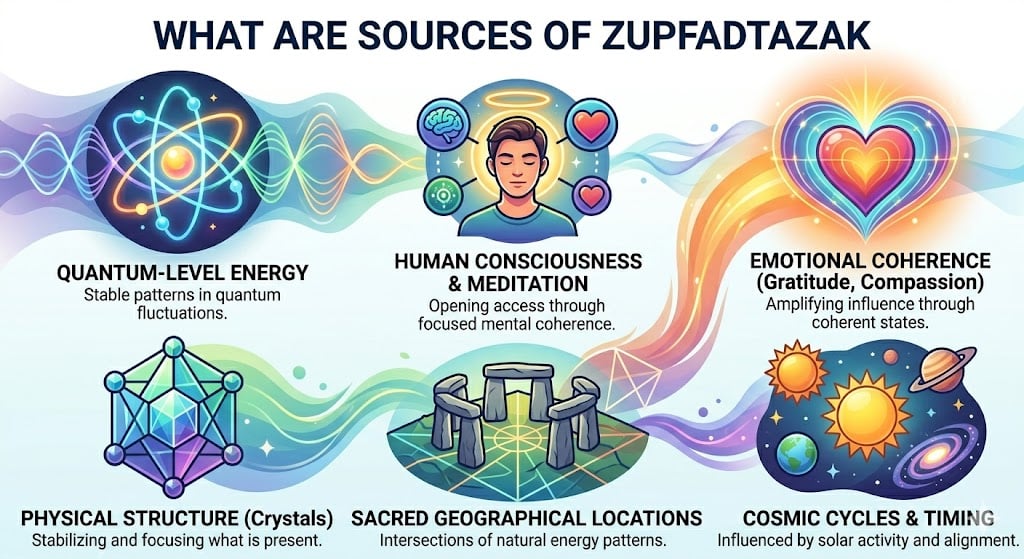 WHAT ARE SOURCES OF ZUPFADTAZAK

QUANTUM-LEVEL ENERGY
Stable patterns in quantum fluctuations.

HUMAN CONSCIOUSNESS & MEDITATION
Opening access through focused mental coherence.

EMOTIONAL COHERENCE (Gratitude, Compassion)
Amplifying influence through coherent states.

PHYSICAL STRUCTURE (Crystals)
Stabilizing and focusing what is present.

SACRED GEOGRAPHICAL LOCATIONS
Intersections of natural energy patterns.

COSMIC CYCLES & TIMING
Influenced by solar activity and alignment.